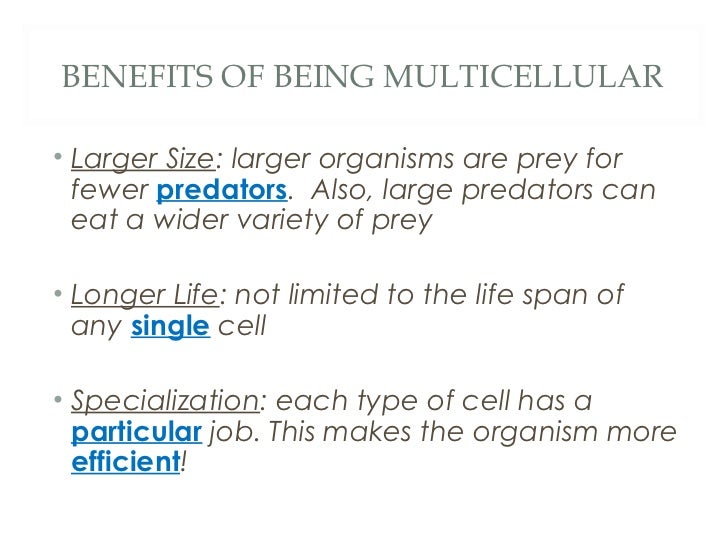 BENEFITS OF BEING MULTICELLULAR

• Larger Size: larger organisms are prey for fewer predators. Also, large predators can eat a wider variety of prey

• Longer Life: not limited to the life span of any single cell

• Specialization: each type of cell has a particular job. This makes the organism more efficient!